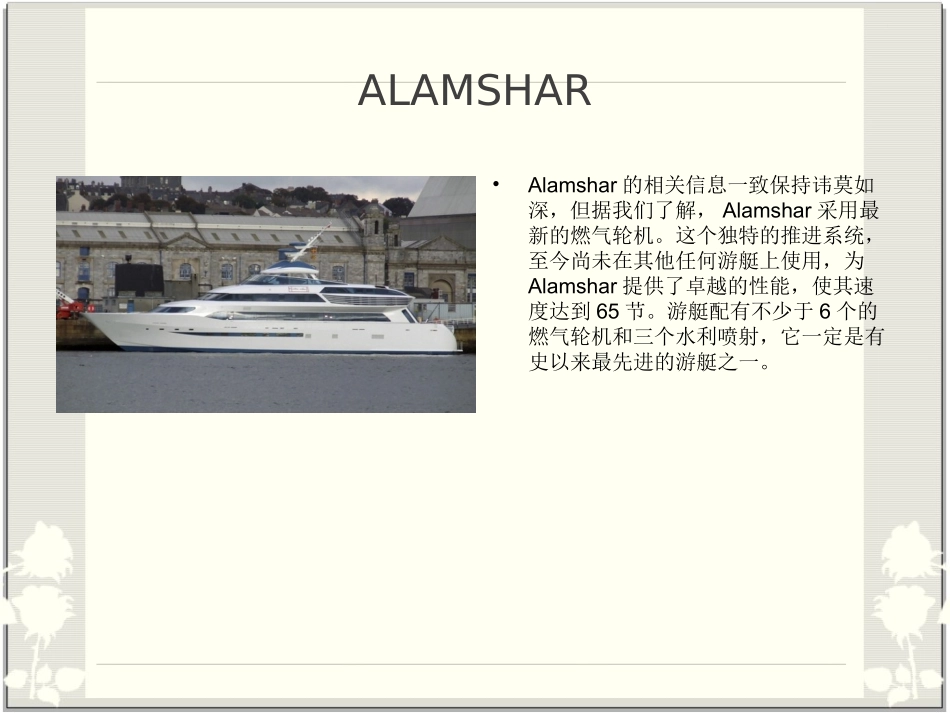 ALAMSHAR

• Alamshar 的相关信息一致保持讳莫如深，但据我们了解， Alamshar 采用最新的燃气轮机。这个独特的推进系统，至今尚未在其他任何游艇上使用，为 Alamshar 提供了卓越的性能，使其速度达到 65 节。游艇配有不少于 6 个的燃气轮机和三个水利喷射，它一定是有史以来最先进的游艇之一。